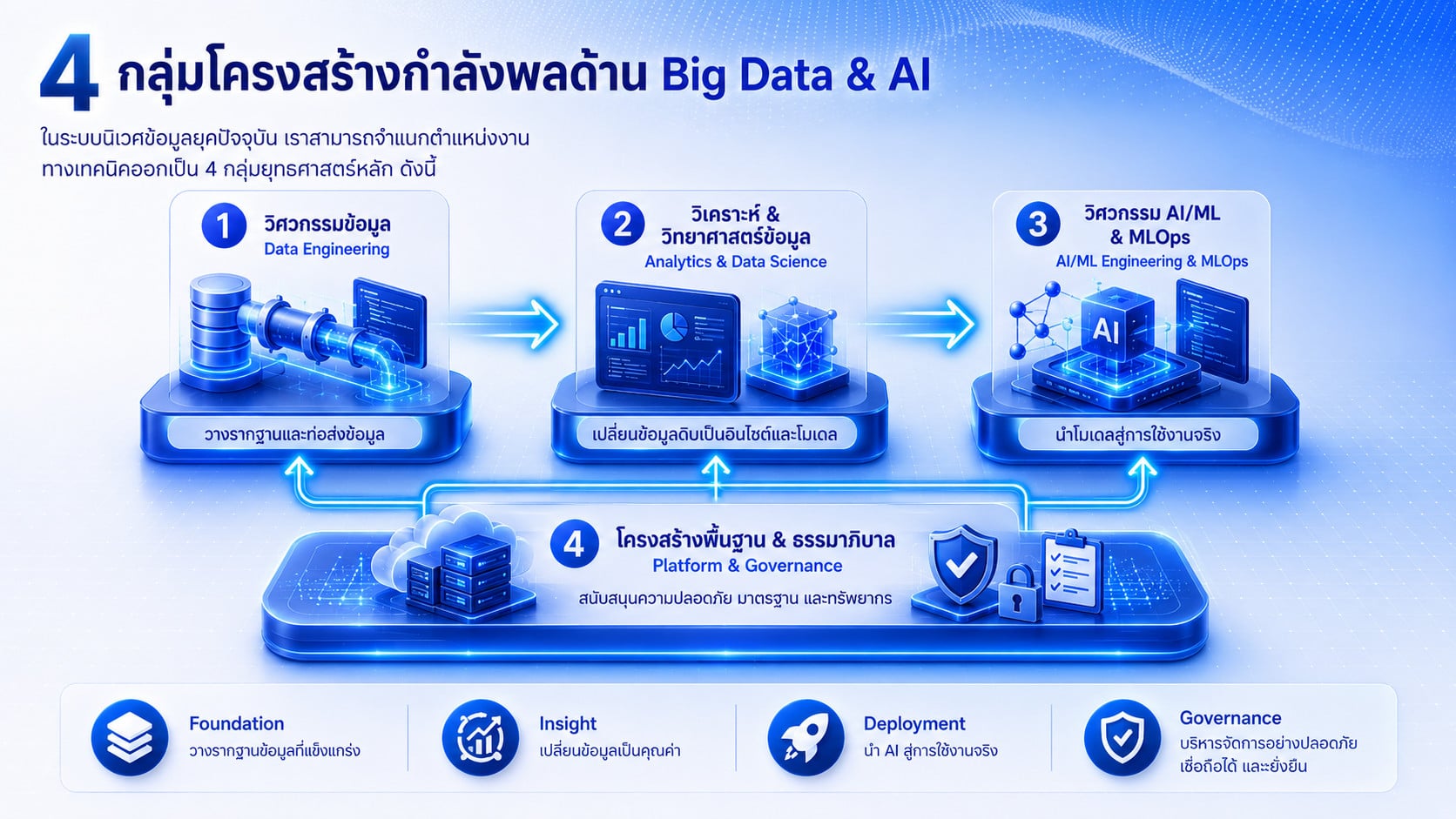 4 กลุ่มโครงสร้างกำลังพลด้าน Big Data & AI

ในระบบนิเวศข้อมูลยุคปัจจุบัน เราสามารถจำแนกตำแหน่งงานทางเทคนิคออกเป็น 4 กลุ่มยุทธศาสตร์หลัก ดังนี้

1 วิศวกรรมข้อมูล
Data Engineering
วางรากฐานและท่อส่งข้อมูล

2 วิเคราะห์ & วิทยาศาสตร์ข้อมูล
Analytics & Data Science
เปลี่ยนข้อมูลดิบเป็นอินไซต์และโมเดล

3 วิศวกรรม AI/ML & MLOps
AI/ML Engineering & MLOps
AI
นำโมเดลสู่การใช้งานจริง

4 โครงสร้างพื้นฐาน & ธรรมาภิบาล
Platform & Governance
สนับสนุนความปลอดภัย มาตรฐาน และทรัพยากร

Foundation
วางรากฐานข้อมูลที่แข็งแกร่ง

Insight
เปลี่ยนข้อมูลเป็นคุณค่า

Deployment
นำ AI สู่การใช้งานจริง

Governance
บริหารจัดการอย่างปลอดภัย เชื่อถือได้ และยั่งยืน